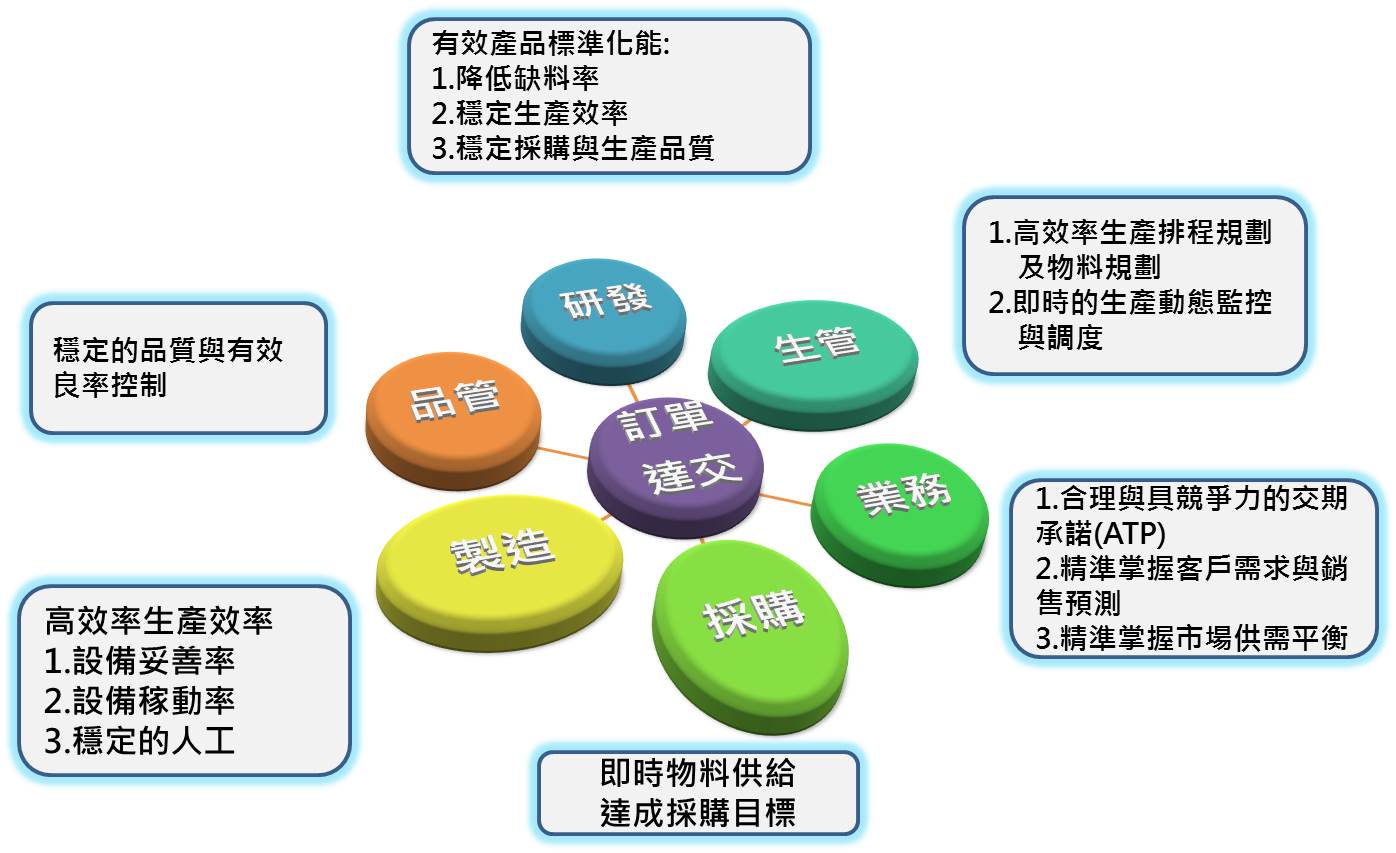 有效產品標準化能:
1.降低缺料率
2.穩定生產效率
3.穩定採購與生產品質

1.高效率生產排程規劃及物料規劃
2.即時的生產動態監控與調度

穩定的品質與有效良率控制

研發

生管

品管

訂單達交

業務

製造

採購

1.合理與具競爭力的交期承諾(ATP)
2.精準掌握客戶需求與銷售預測
3.精準掌握市場供需平衡

高效率生產效率
1.設備妥善率
2.設備稼動率
3.穩定的人工

即時物料供給
達成採購目標